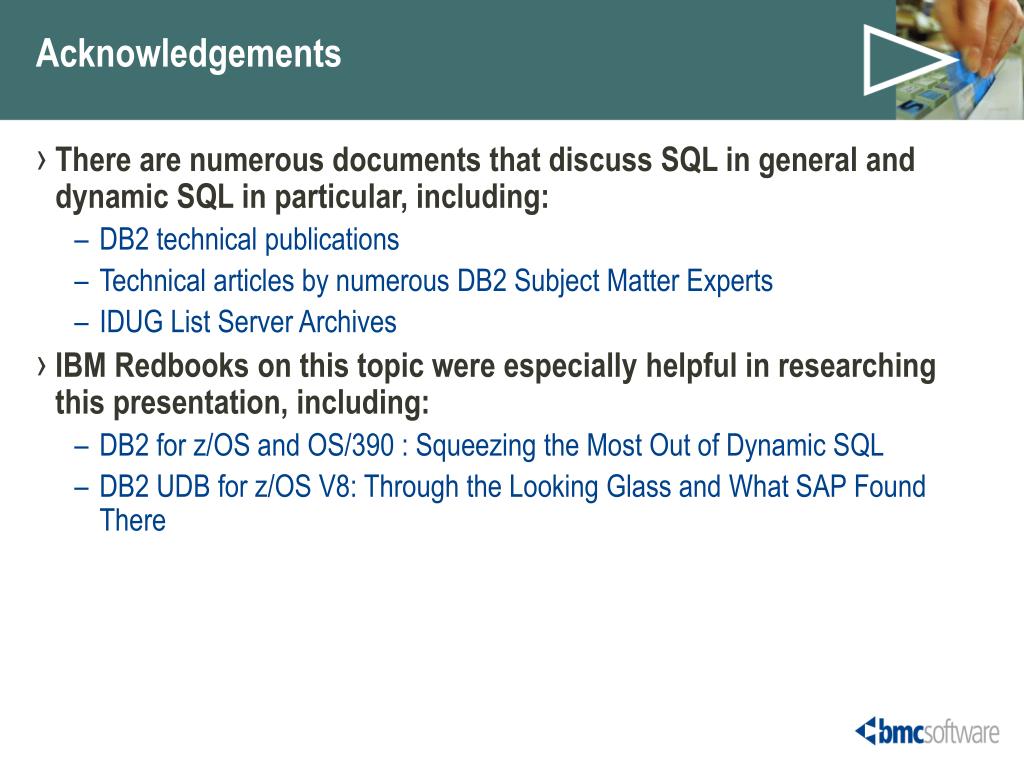 Acknowledgements

› There are numerous documents that discuss SQL in general and dynamic SQL in particular, including:
– DB2 technical publications
– Technical articles by numerous DB2 Subject Matter Experts
– IDUG List Server Archives

› IBM Redbooks on this topic were especially helpful in researching this presentation, including:
– DB2 for z/OS and OS/390 : Squeezing the Most Out of Dynamic SQL
– DB2 UDB for z/OS V8: Through the Looking Glass and What SAP Found There

bmcsoftware